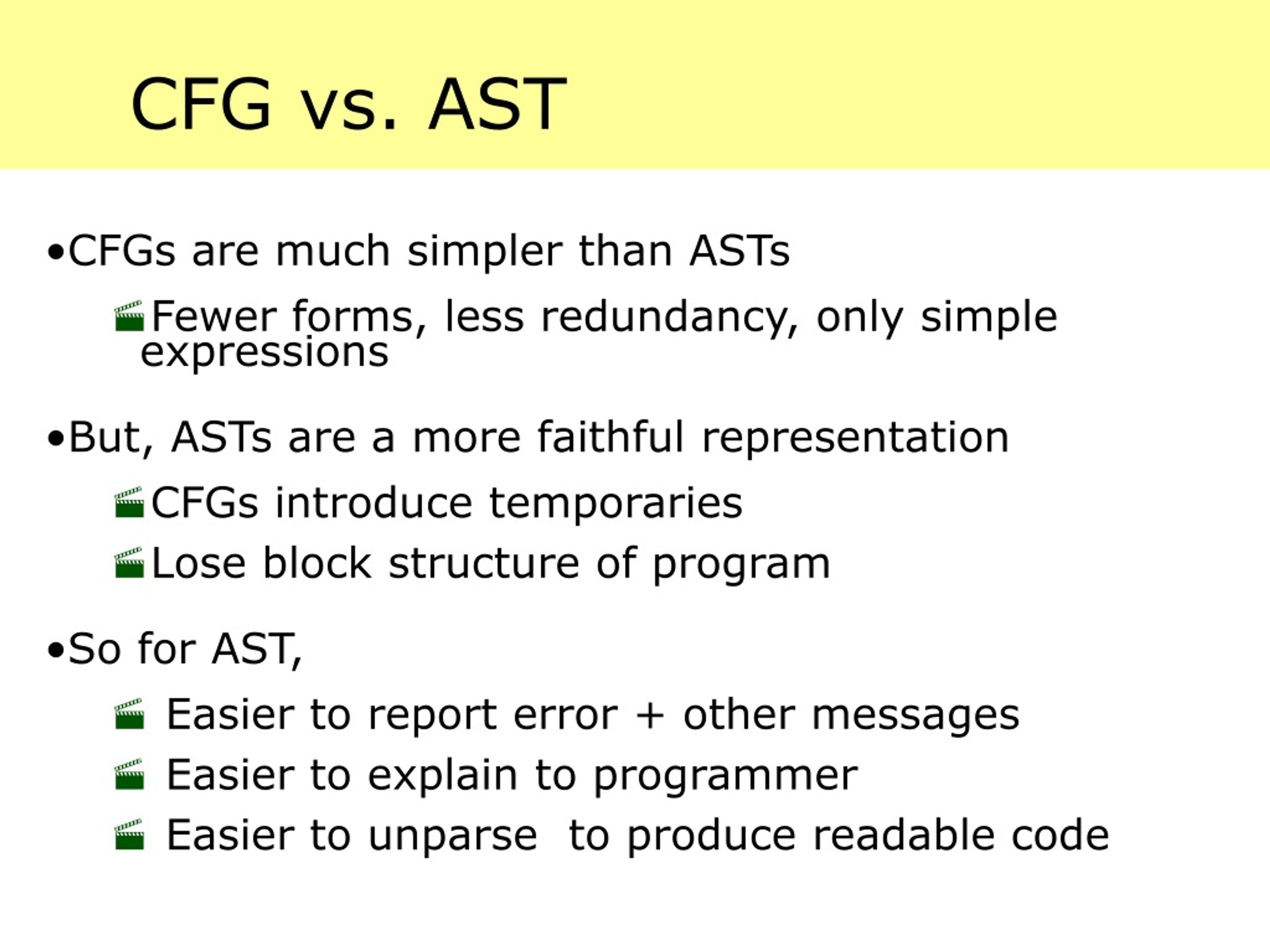 CFG vs. AST

•CFGs are much simpler than ASTs

Fewer forms, less redundancy, only simple expressions

•But, ASTs are a more faithful representation

CFGs introduce temporaries

Lose block structure of program

•So for AST,

Easier to report error + other messages

Easier to explain to programmer

Easier to unparse to produce readable code